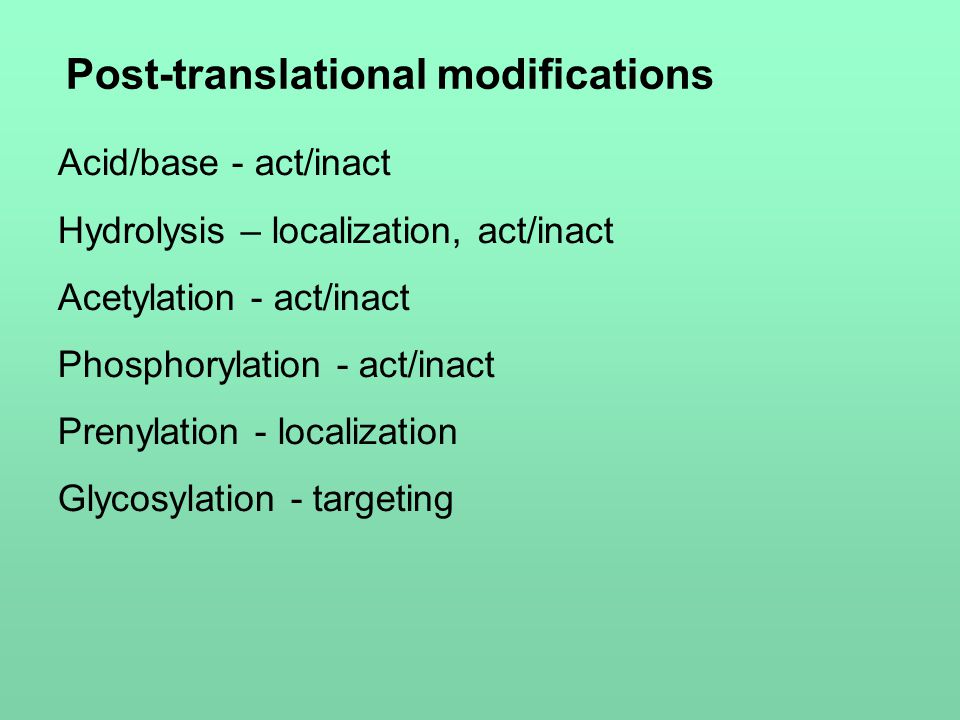 Post-translational modifications

Acid/base - act/inact

Hydrolysis – localization, act/inact

Acetylation - act/inact

Phosphorylation - act/inact

Prenylation - localization

Glycosylation - targeting